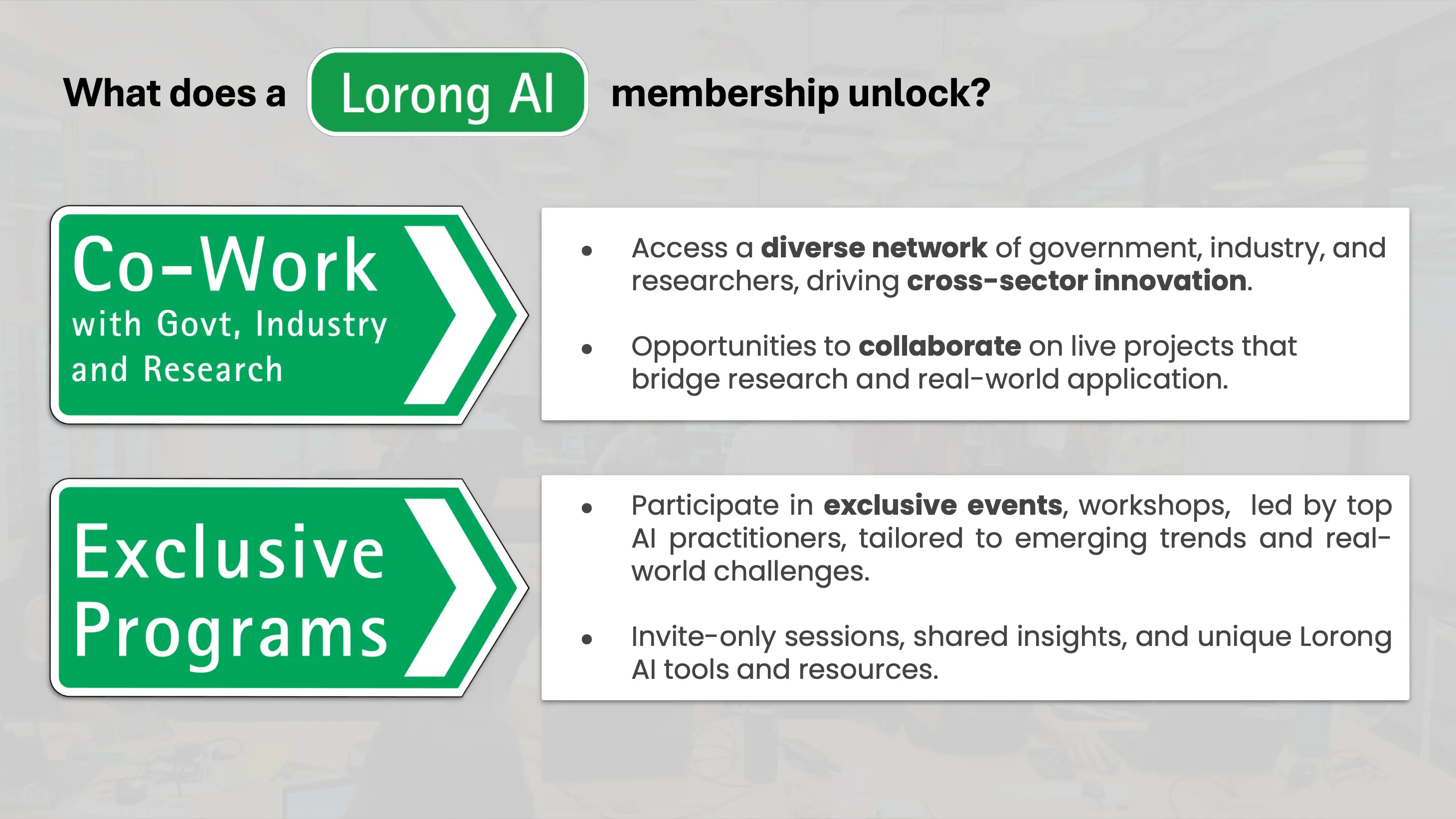 What does a Lorong AI membership unlock?

Co-Work with Govt, Industry and Research

- Access a diverse network of government, industry, and researchers, driving cross-sector innovation.
- Opportunities to collaborate on live projects that bridge research and real-world application.

Exclusive Programs

- Participate in exclusive events, workshops, led by top AI practitioners, tailored to emerging trends and real-world challenges.
- Invite-only sessions, shared insights, and unique Lorong AI tools and resources.